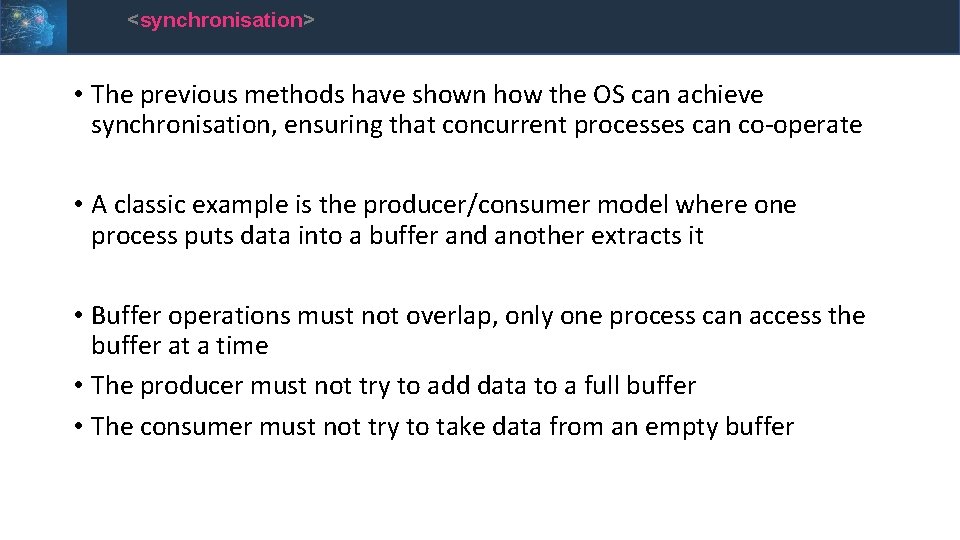 <synchronisation>

• The previous methods have shown how the OS can achieve synchronisation, ensuring that concurrent processes can co-operate

• A classic example is the producer/consumer model where one process puts data into a buffer and another extracts it

• Buffer operations must not overlap, only one process can access the buffer at a time
• The producer must not try to add data to a full buffer
• The consumer must not try to take data from an empty buffer